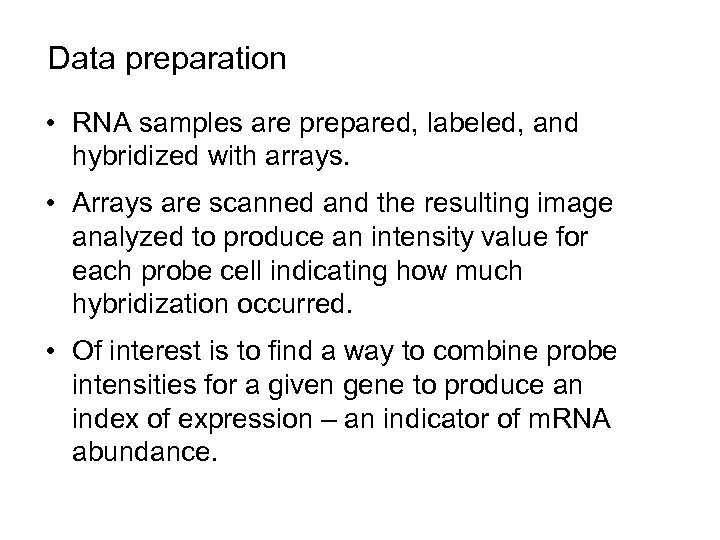 Data preparation

• RNA samples are prepared, labeled, and hybridized with arrays.

• Arrays are scanned and the resulting image analyzed to produce an intensity value for each probe cell indicating how much hybridization occurred.

• Of interest is to find a way to combine probe intensities for a given gene to produce an index of expression – an indicator of mRNA abundance.